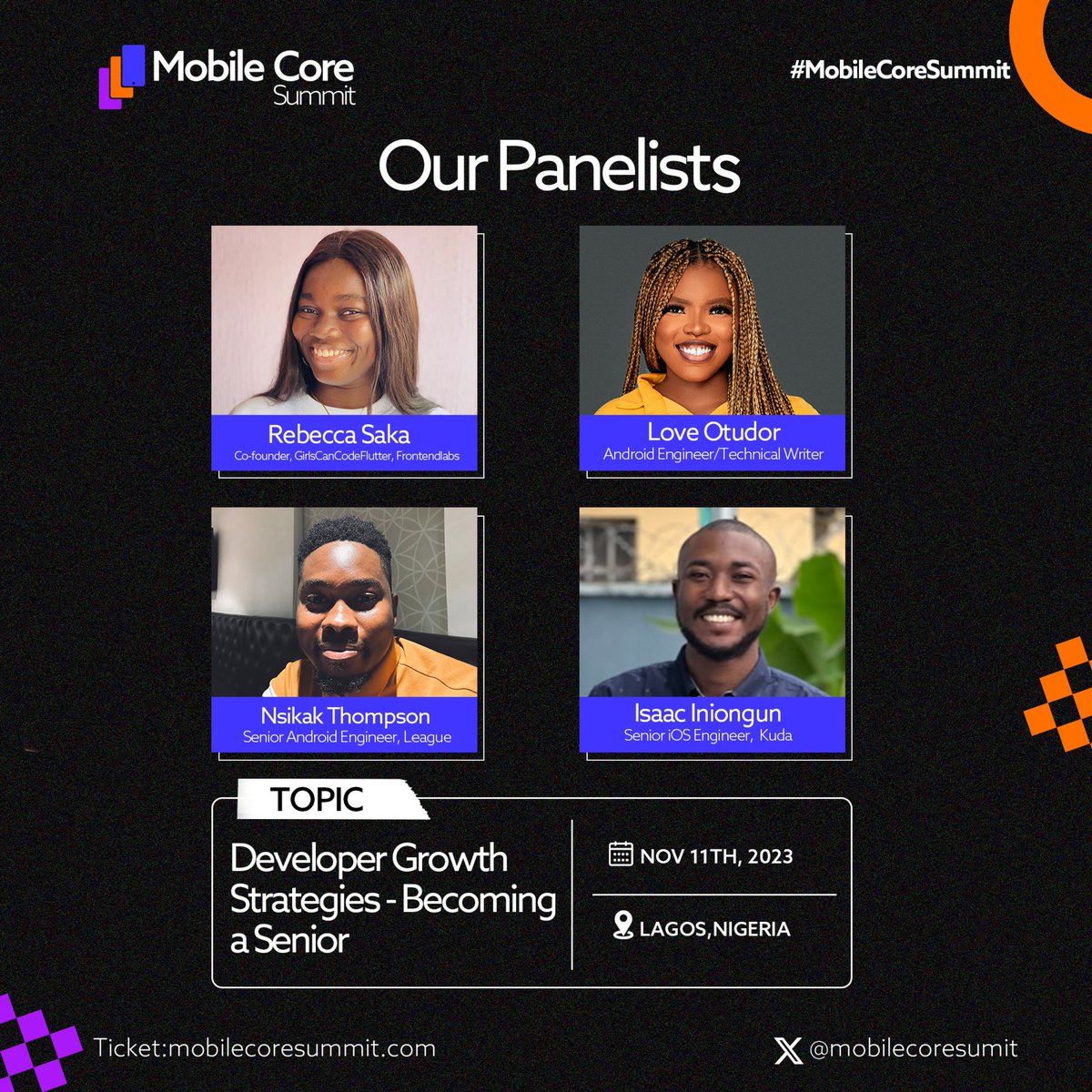 Mobile Core Summit

#MobileCoreSummit

Our Panelists

Rebecca Saka
Co-founder, GirlsCanCodeFlutter, Frontendlabs

Love Otudor
Android Engineer/Technical Writer

Nsikak Thompson
Senior Android Engineer, League

Isaac Iniongun
Senior iOS Engineer, Kuda

TOPIC

Developer Growth Strategies - Becoming a Senior

NOV 11TH, 2023

LAGOS,NIGERIA

Ticket:mobilecoresummit.com

@mobilecoresumit